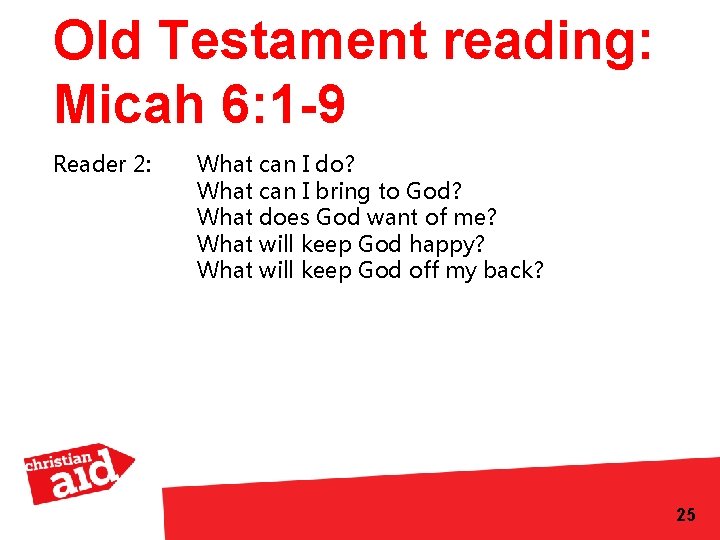 Old Testament reading: Micah 6:1-9

Reader 2: What can I do?
What can I bring to God?
What does God want of me?
What will keep God happy?
What will keep God off my back?

christian aid

25